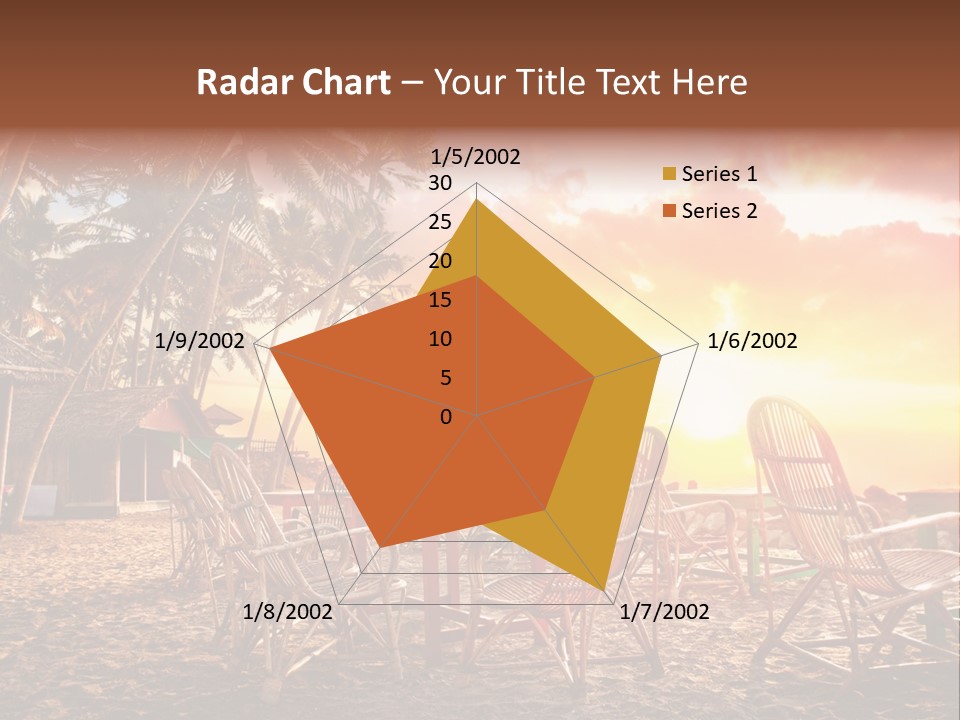 Radar Chart – Your Title Text Here

1/5/2002
30
25
20
15
10
5
0
1/6/2002
1/7/2002
1/8/2002
1/9/2002

Series 1
Series 2